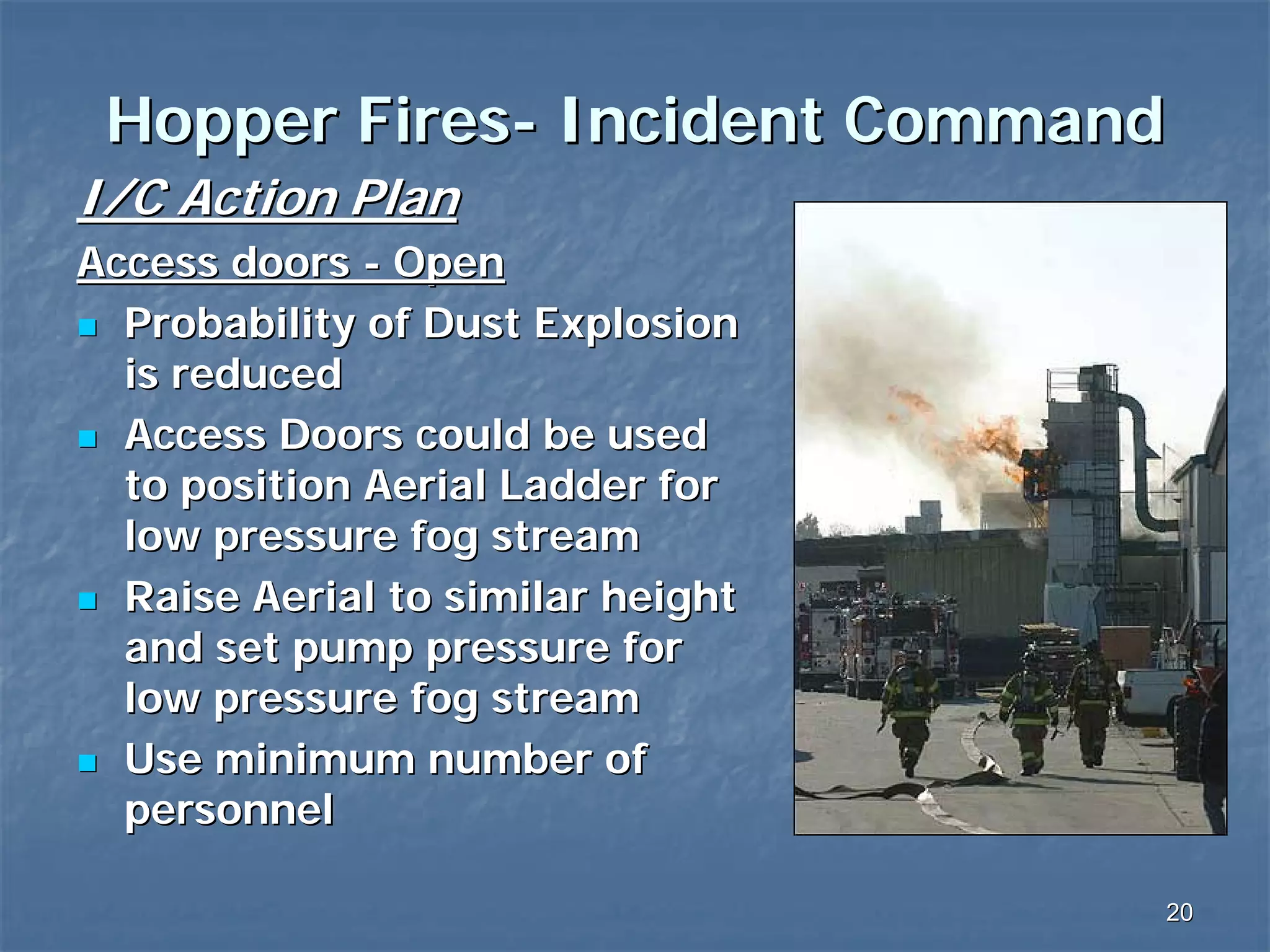 Hopper Fires- Incident Command

I/C Action Plan

Access doors - Open

- Probability of Dust Explosion is reduced
- Access Doors could be used to position Aerial Ladder for low pressure fog stream
- Raise Aerial to similar height and set pump pressure for low pressure fog stream
- Use minimum number of personnel

20